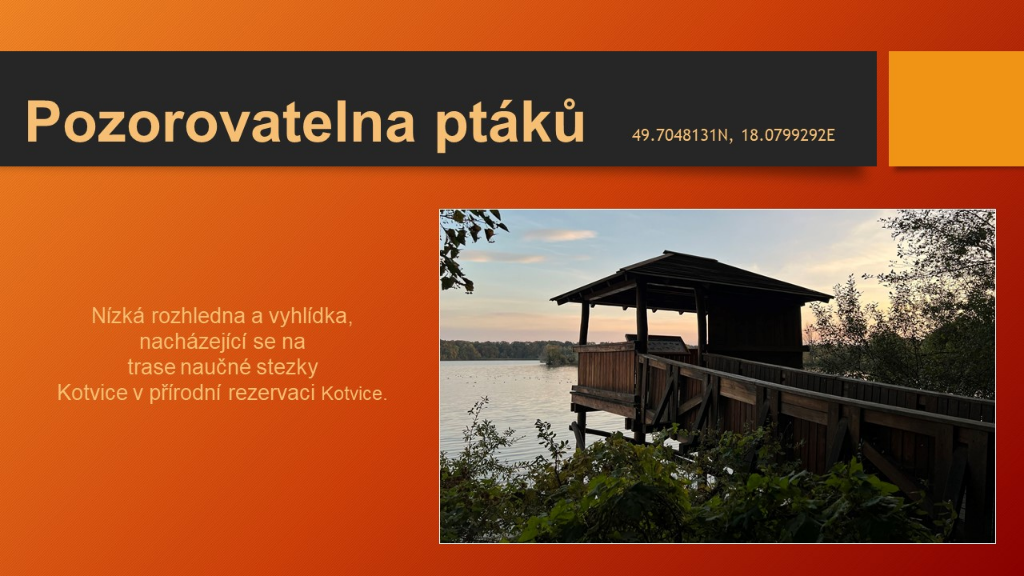 Pozorovatelna ptáků 49.7048131N, 18.0799292E

Nízká rozhledna a vyhlídka, nacházející se na trase naučné stezky Kotvice v přírodní rezervaci Kotvice.